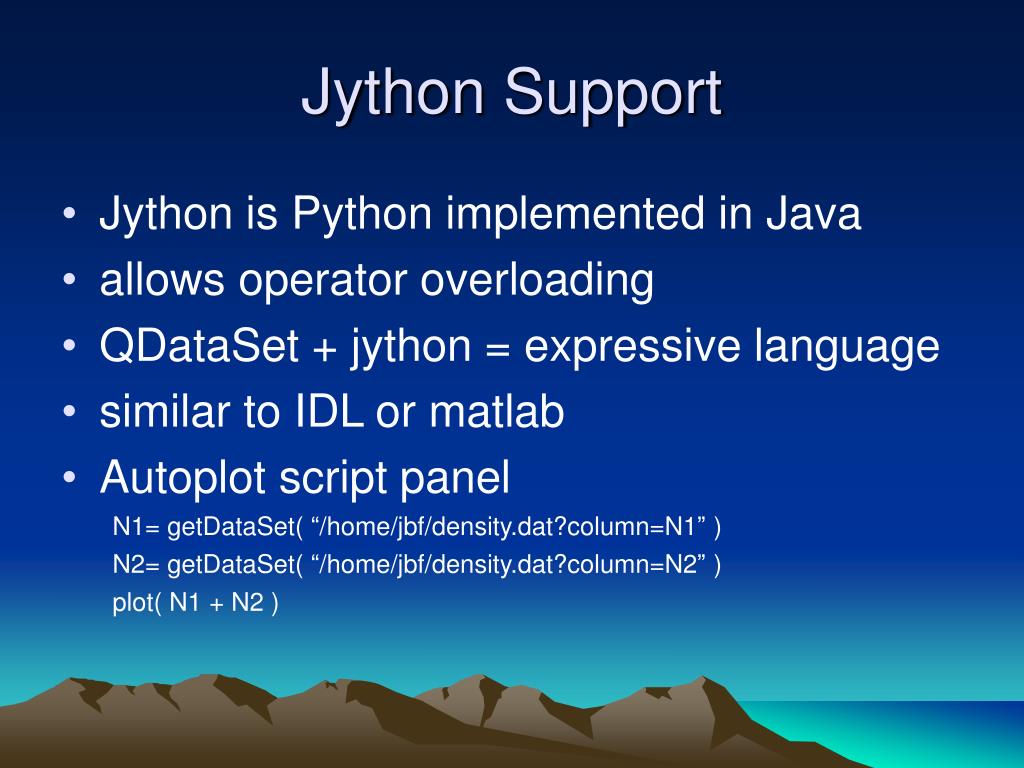 Jython Support

• Jython is Python implemented in Java
• allows operator overloading
• QDataSet + jython = expressive language
• similar to IDL or matlab
• Autoplot script panel

N1= getDataSet( “/home/jbf/density.dat?column=N1” )
N2= getDataSet( “/home/jbf/density.dat?column=N2” )
plot( N1 + N2 )